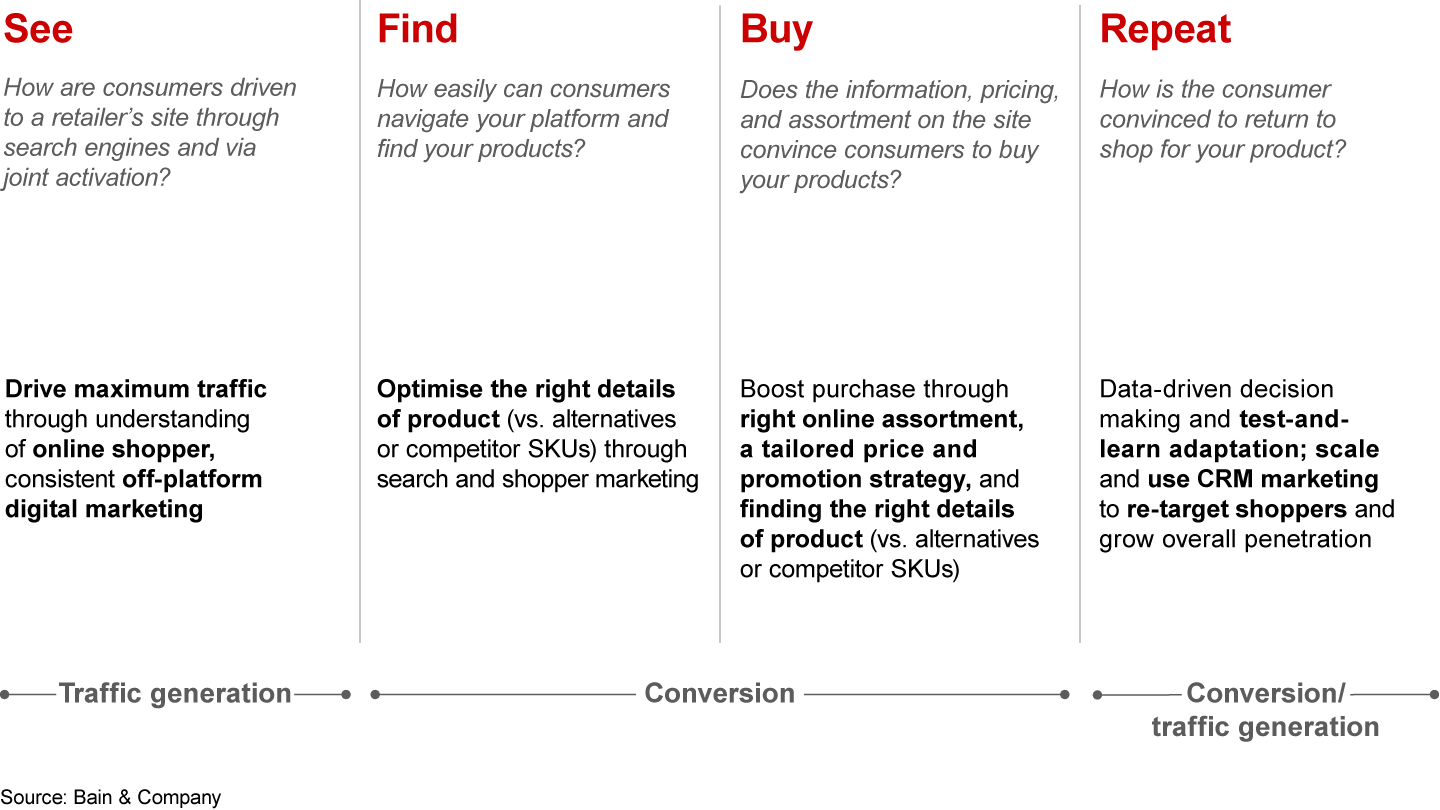 See

How are consumers driven to a retailer's site through search engines and via joint activation?

Drive maximum traffic through understanding of online shopper, consistent off-platform digital marketing

Find

How easily can consumers navigate your platform and find your products?

Optimise the right details of product (vs. alternatives or competitor SKUs) through search and shopper marketing

Buy

Does the information, pricing, and assortment on the site convince consumers to buy your products?

Boost purchase through right online assortment, a tailored price and promotion strategy, and finding the right details of product (vs. alternatives or competitor SKUs)

Repeat

How is the consumer convinced to return to shop for your product?

Data-driven decision making and test-and-learn adaptation; scale and use CRM marketing to re-target shoppers and grow overall penetration

Traffic generation

Conversion

Conversion/ traffic generation

Source: Bain & Company